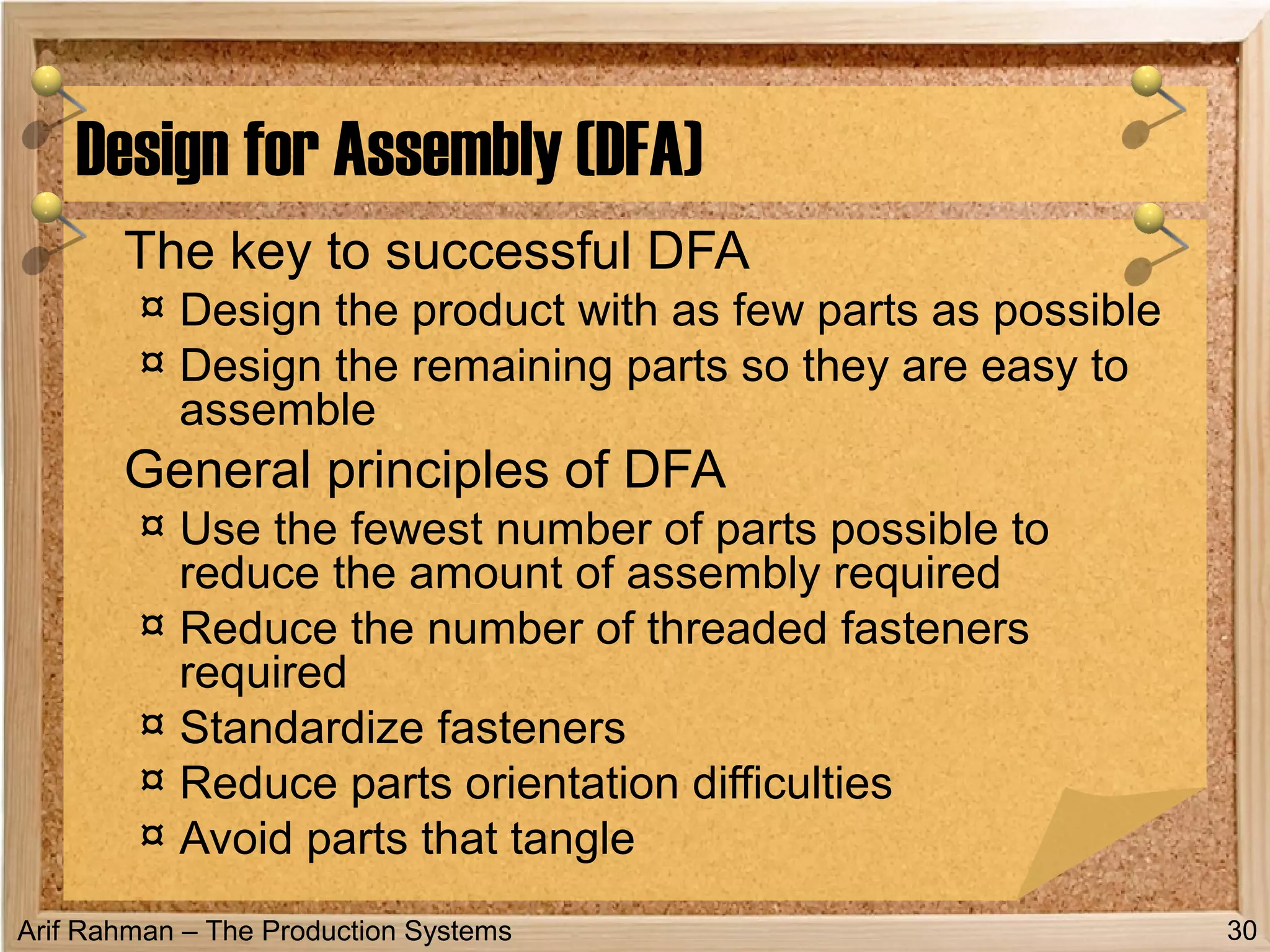 Design for Assembly (DFA)

The key to successful DFA

¤ Design the product with as few parts as possible

¤ Design the remaining parts so they are easy to assemble

General principles of DFA

¤ Use the fewest number of parts possible to reduce the amount of assembly required

¤ Reduce the number of threaded fasteners required

¤ Standardize fasteners

¤ Reduce parts orientation difficulties

¤ Avoid parts that tangle

Arif Rahman – The Production Systems

30